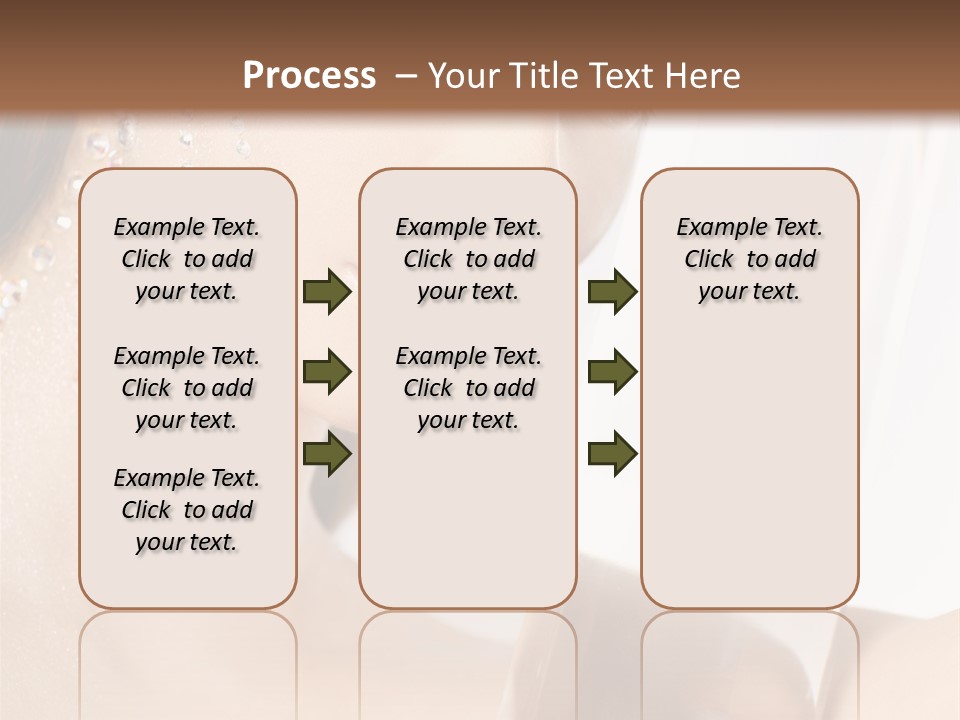 Process – Your Title Text Here

Example Text. Click to add your text.

Example Text. Click to add your text.

Example Text. Click to add your text.

Example Text. Click to add your text.

Example Text. Click to add your text.

Example Text. Click to add your text.